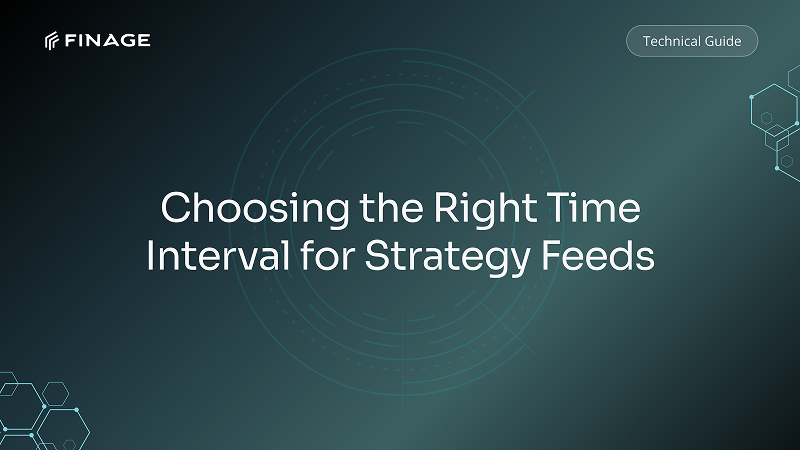 FINAGE

Technical Guide

Choosing the Right Time Interval for Strategy Feeds